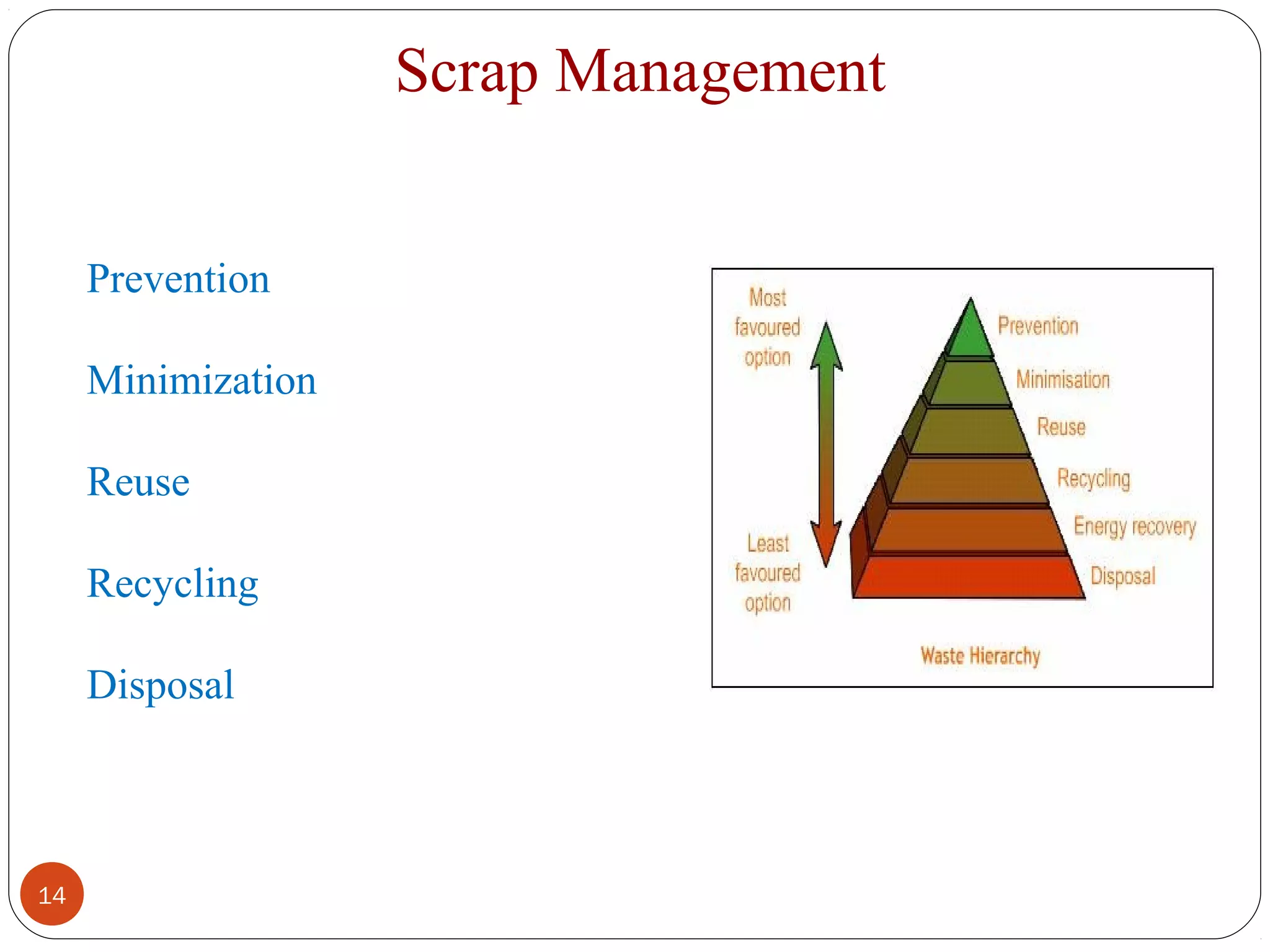 Scrap Management

Prevention

Minimization

Reuse

Recycling

Disposal

Most favoured option

Least favoured option

Prevention

Minimisation

Reuse

Recycling

Energy recovery

Disposal

Waste Hierarchy

14